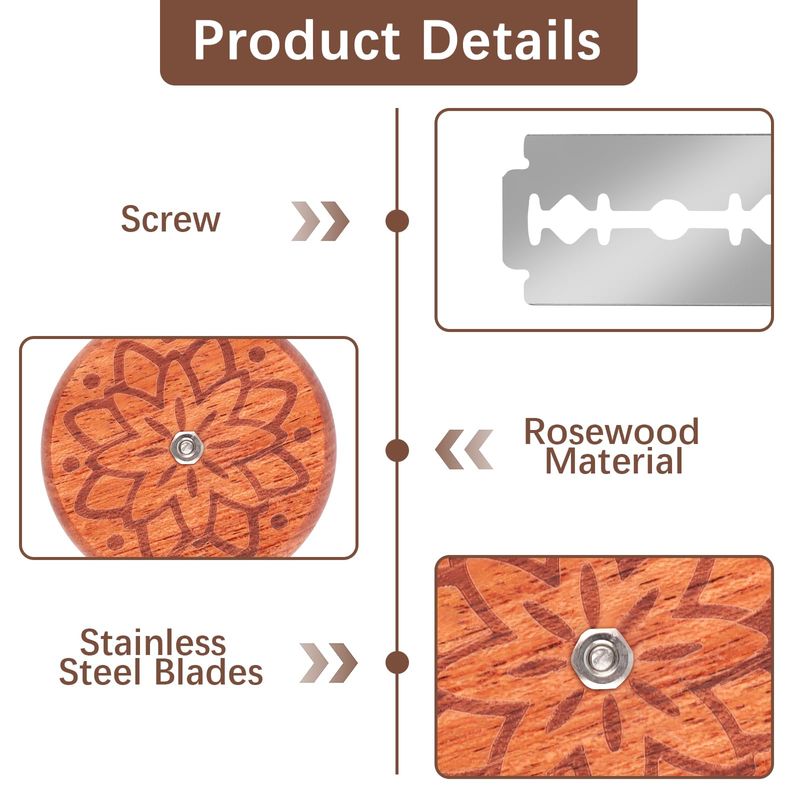 Product Details

Screw

Rosewood Material

Stainless Steel Blades